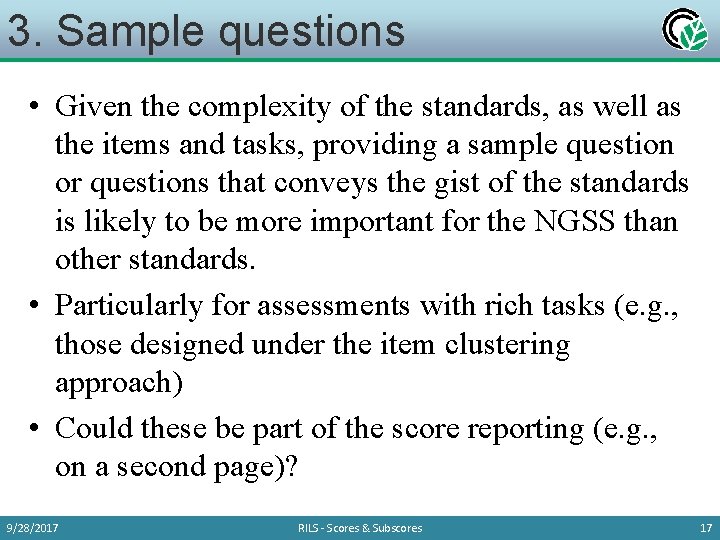 3. Sample questions

• Given the complexity of the standards, as well as the items and tasks, providing a sample question or questions that conveys the gist of the standards is likely to be more important for the NGSS than other standards.
• Particularly for assessments with rich tasks (e.g., those designed under the item clustering approach)
• Could these be part of the score reporting (e.g., on a second page)?

9/28/2017
RILS - Scores & Subscores
17